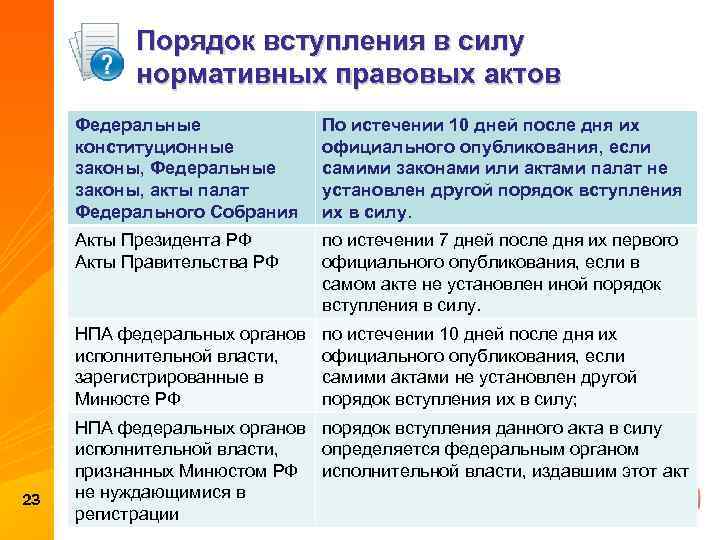 Порядок вступления в силу нормативных правовых актов

| Федеральные конституционные законы, Федеральные законы, акты палат Федерального Собрания | По истечении 10 дней после дня их официального опубликования, если самими законами или актами палат не установлен другой порядок вступления их в силу. |
|---|---|
| Акты Президента РФ Акты Правительства РФ | по истечении 7 дней после дня их первого официального опубликования, если в самом акте не установлен иной порядок вступления в силу. |
| НПА федеральных органов исполнительной власти, зарегистрированные в Минюсте РФ | по истечении 10 дней после дня их официального опубликования, если самими актами не установлен другой порядок вступления их в силу; |
| НПА федеральных органов исполнительной власти, признанных Минюстом РФ не нуждающимися в регистрации | порядок вступления данного акта в силу определяется федеральным органом исполнительной власти, издавшим этот акт |

23